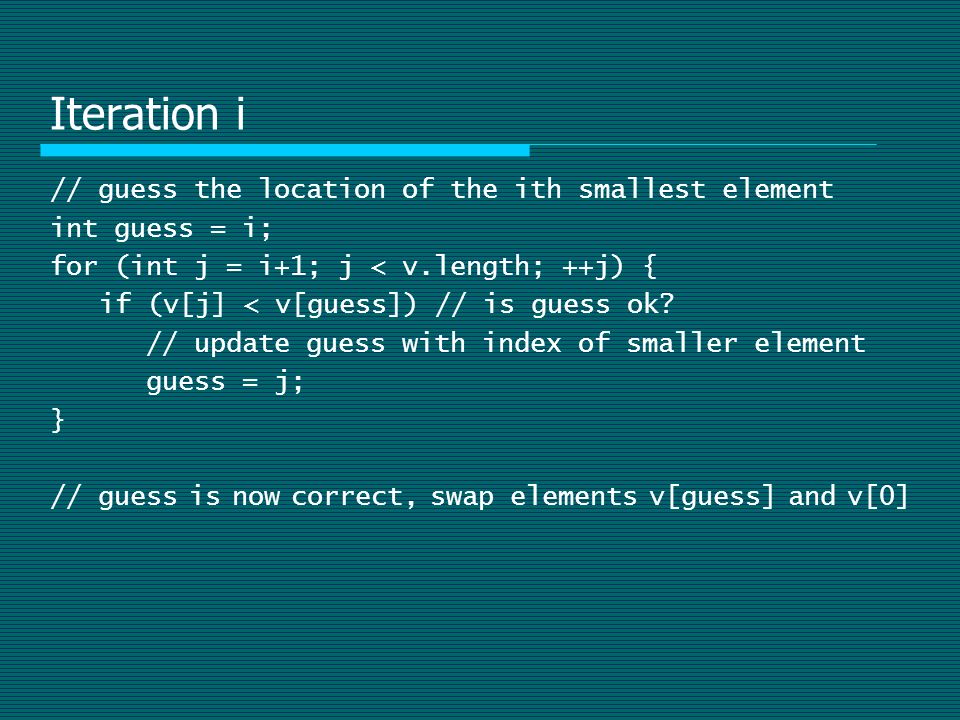 Iteration i

// guess the location of the ith smallest element
int guess = i;
for (int j = i+1; j < v.length; ++j) {
   if (v[j] < v[guess]) // is guess ok?
      // update guess with index of smaller element
      guess = j;
}

// guess is now correct, swap elements v[guess] and v[0]